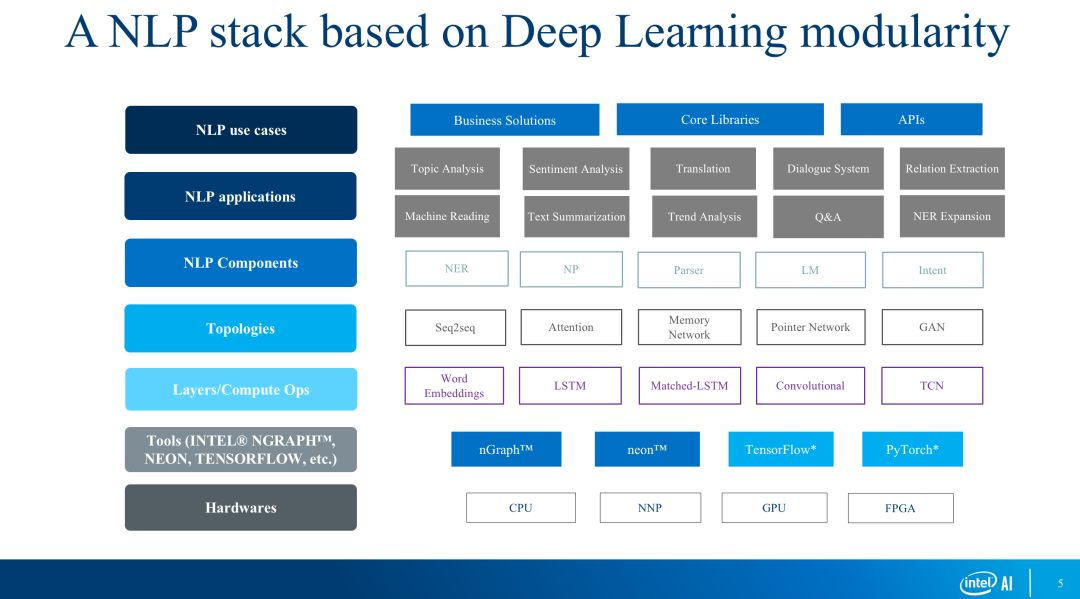 A NLP stack based on Deep Learning modularity

NLP use cases

Business Solutions

Core Libraries

APIs

NLP applications

Topic Analysis

Sentiment Analysis

Translation

Dialogue System

Relation Extraction

Machine Reading

Text Summarization

Trend Analysis

Q&A

NER Expansion

NLP Components

NER

NP

Parser

LM

Intent

Topologies

Seq2seq

Attention

Memory Network

Pointer Network

GAN

Layers/Compute Ops

Word Embeddings

LSTM

Matched-LSTM

Convolutional

TCN

Tools (INTEL® NGRAPH™, NEON, TENSORFLOW, etc.)

nGraph™

neon™

TensorFlow*

PyTorch*

Hardwares

CPU

NNP

GPU

FPGA

intel AI

5